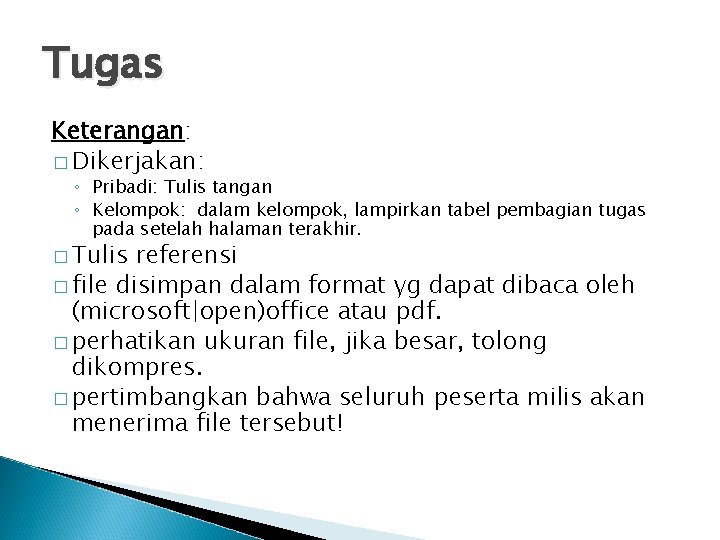 Tugas

Keterangan:

□ Dikerjakan:
◦ Pribadi: Tulis tangan
◦ Kelompok: dalam kelompok, lampirkan tabel pembagian tugas pada setelah halaman terakhir.

□ Tulis referensi

□ file disimpan dalam format yg dapat dibaca oleh (microsoft|open)office atau pdf.

□ perhatikan ukuran file, jika besar, tolong dikompres.

□ pertimbangkan bahwa seluruh peserta milis akan menerima file tersebut!